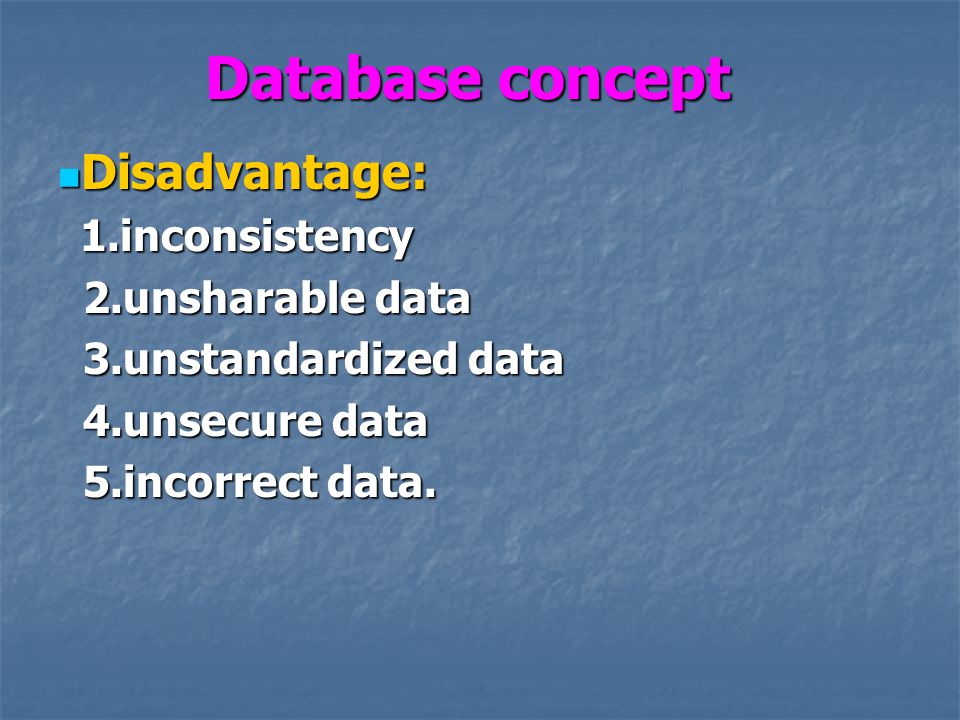 Database concept

Disadvantage:

1.inconsistency

2.unsharable data

3.unstandardized data

4.unsecure data

5.incorrect data.